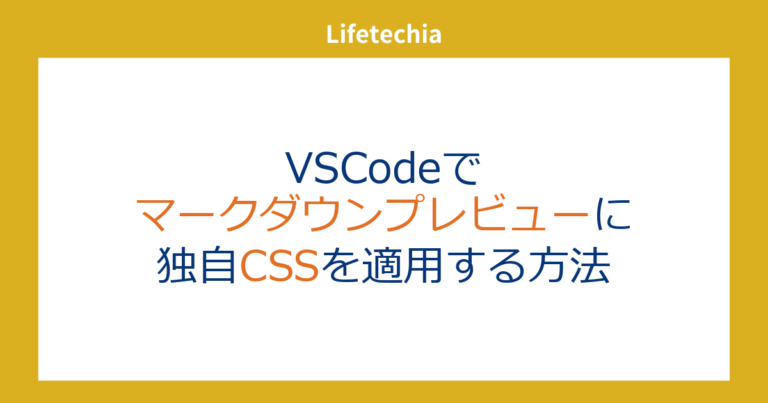 Lifetechia

VSCodeで
マークダウンプレビューに
独自CSSを適用する方法